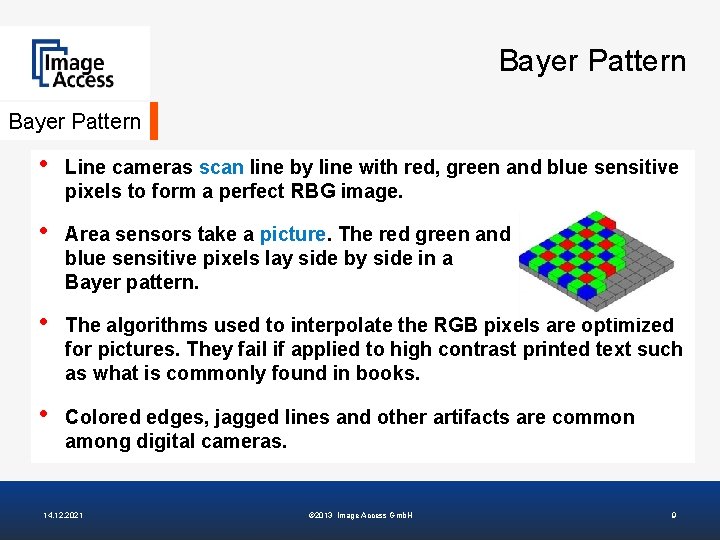 Image Access

Bayer Pattern

Bayer Pattern

• Line cameras scan line by line with red, green and blue sensitive pixels to form a perfect RBG image.

• Area sensors take a picture. The red green and blue sensitive pixels lay side by side in a Bayer pattern.

• The algorithms used to interpolate the RGB pixels are optimized for pictures. They fail if applied to high contrast printed text such as what is commonly found in books.

• Colored edges, jagged lines and other artifacts are common among digital cameras.

14.12.2021

©2013 Image Access GmbH

9